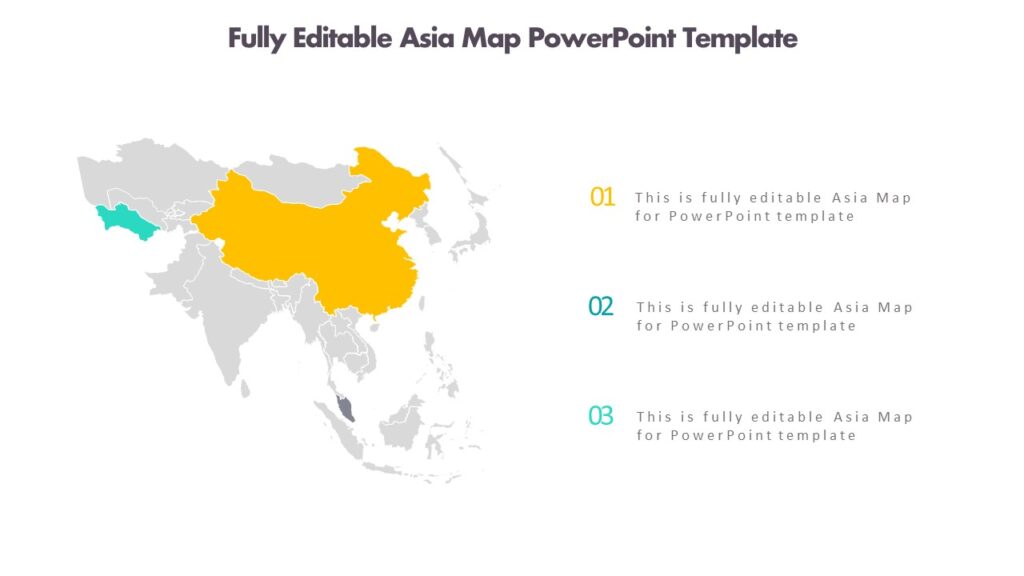 Fully Editable Asia Map PowerPoint Template

01 This is fully editable Asia Map for PowerPoint template

02 This is fully editable Asia Map for PowerPoint template

03 This is fully editable Asia Map for PowerPoint template